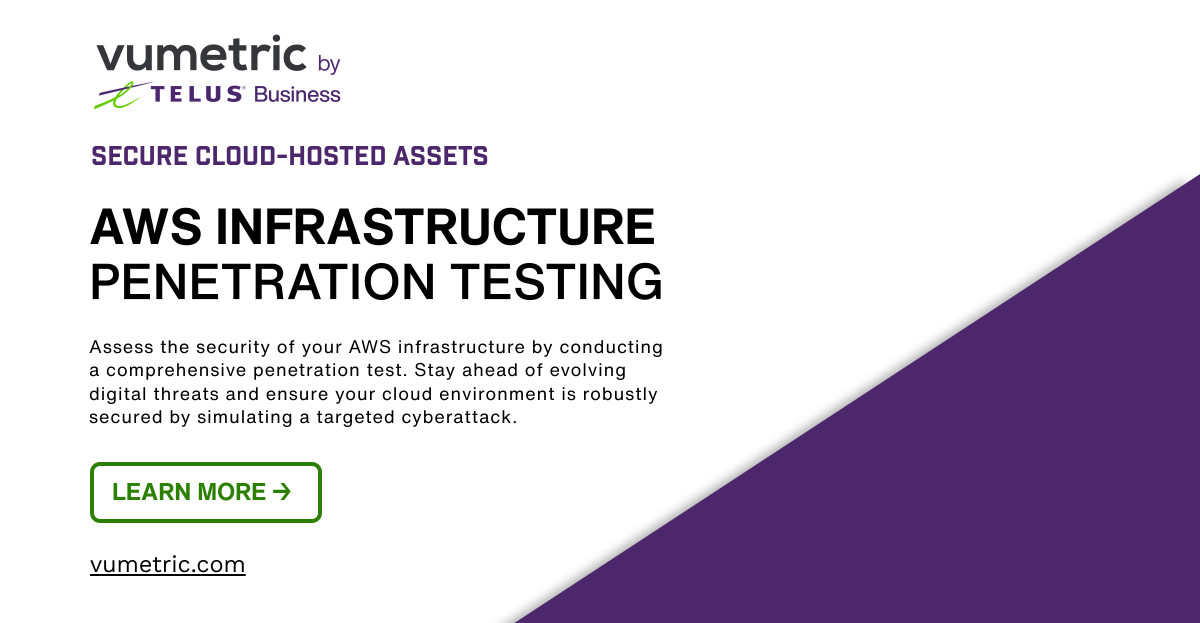 vumetric by
TELUS® Business

SECURE CLOUD-HOSTED ASSETS

AWS INFRASTRUCTURE PENETRATION TESTING

Assess the security of your AWS infrastructure by conducting a comprehensive penetration test. Stay ahead of evolving digital threats and ensure your cloud environment is robustly secured by simulating a targeted cyberattack.

LEARN MORE →

vumetric.com